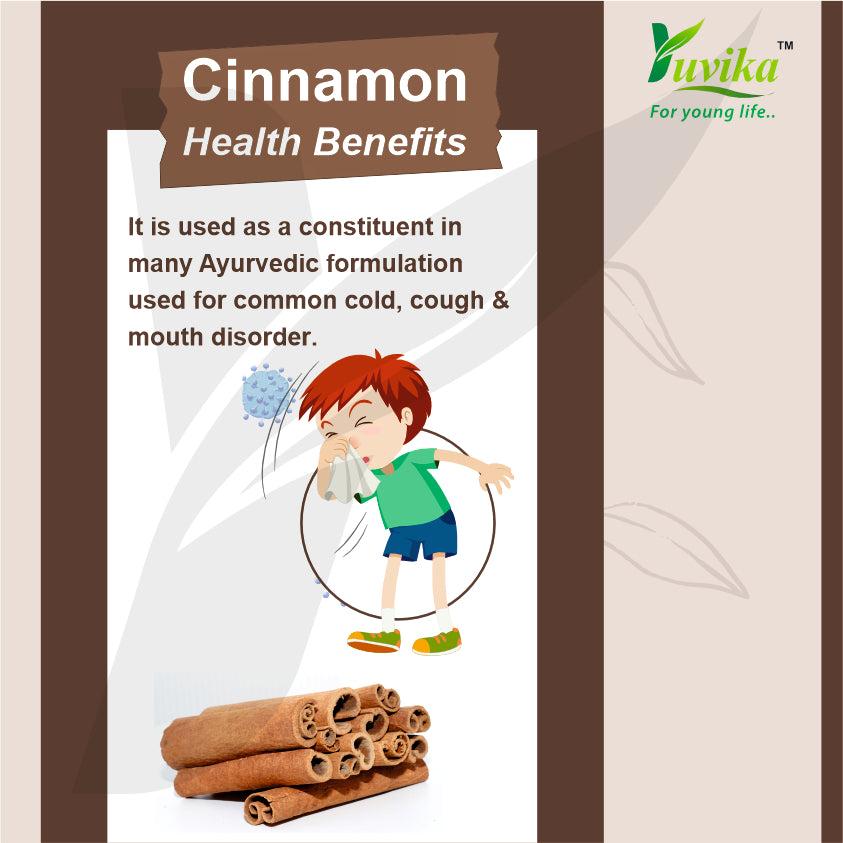 Cinnamon
Health Benefits

Yuvika™
For young life..

It is used as a constituent in many Ayurvedic formulation used for common cold, cough & mouth disorder.